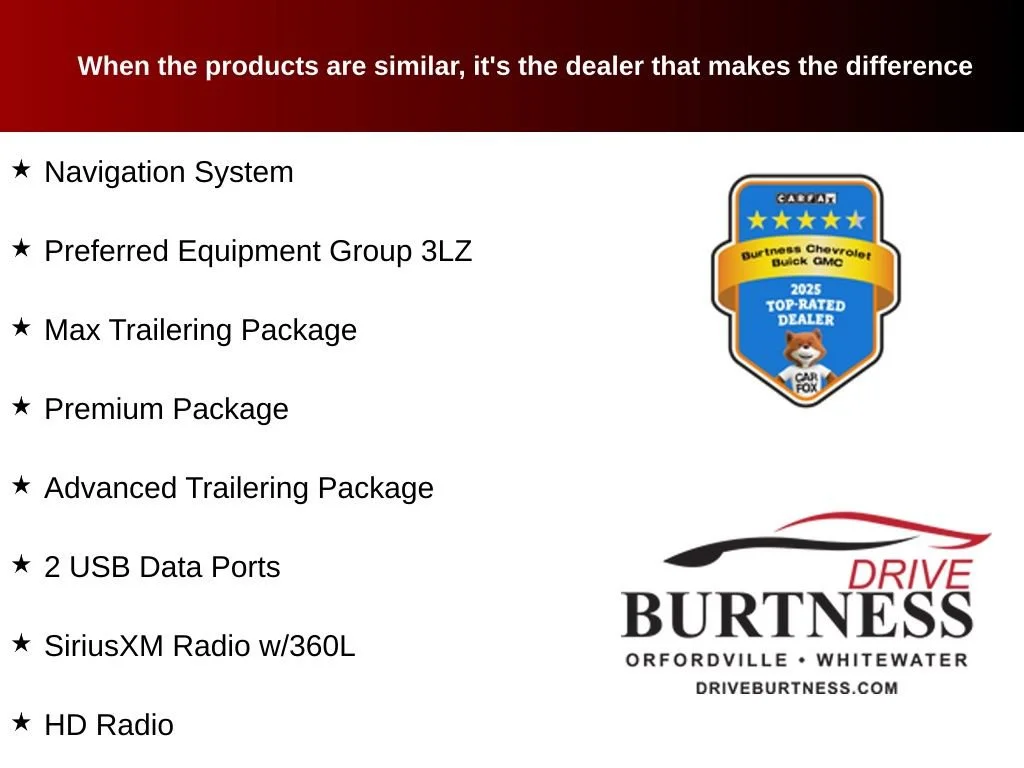 When the products are similar, it's the dealer that makes the difference

★ Navigation System

★ Preferred Equipment Group 3LZ

★ Max Trailering Package

★ Premium Package

★ Advanced Trailering Package

★ 2 USB Data Ports

★ SiriusXM Radio w/360L

★ HD Radio

CARFAX

Burtness Chevrolet Buick GMC

2025 TOP-RATED DEALER

CAR FOX

DRIVE BURTNESS

ORFORDVILLE • WHITEWATER

DRIVEBURTNESS.COM